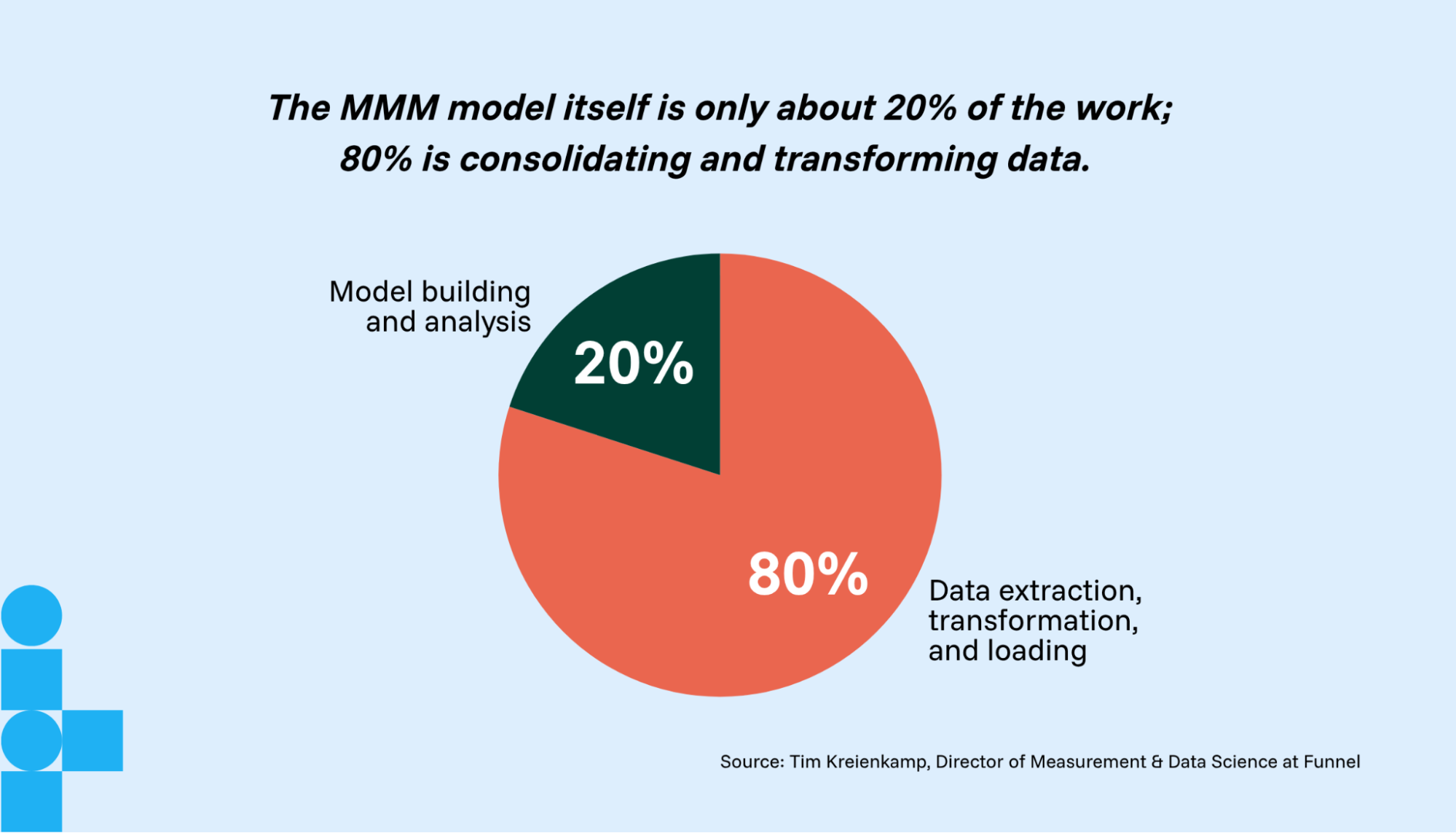 The MMM model itself is only about 20% of the work;
80% is consolidating and transforming data.

Model building and analysis

20%

80%

Data extraction, transformation, and loading

Source: Tim Kreienkamp, Director of Measurement & Data Science at Funnel